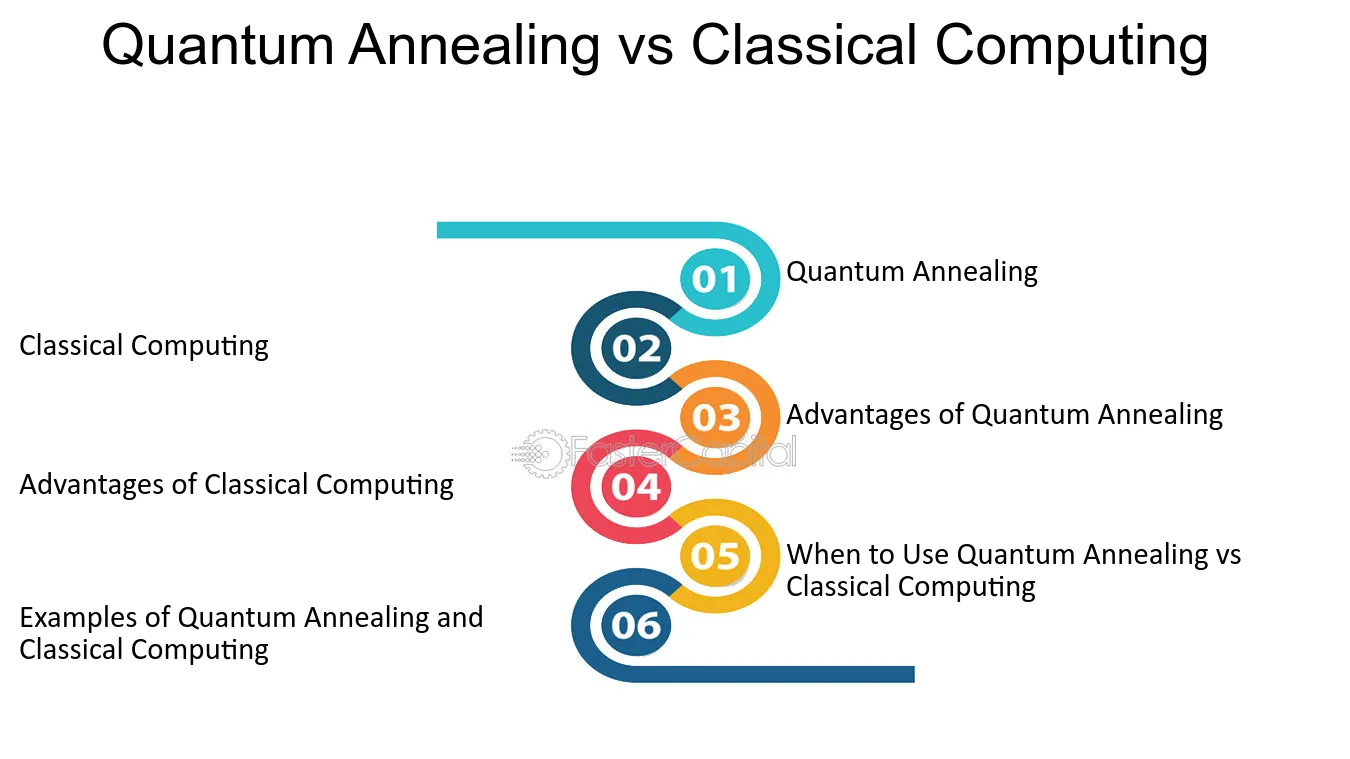 Quantum Annealing vs Classical Computing

01 Quantum Annealing

02 Classical Computing

03 Advantages of Quantum Annealing

FasterCapital

04 Advantages of Classical Computing

05 When to Use Quantum Annealing vs Classical Computing

06 Examples of Quantum Annealing and Classical Computing